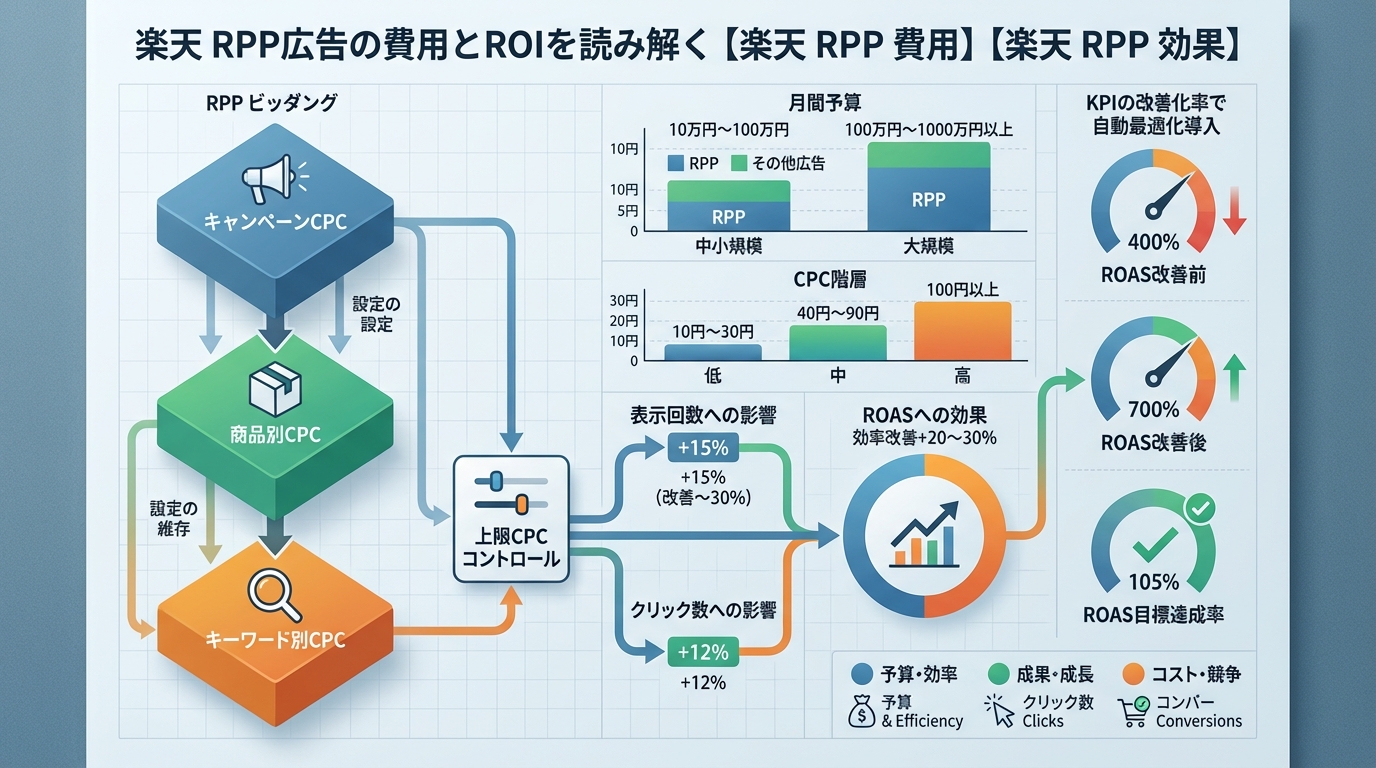 楽天 RPP広告の費用とROIを読み解く【楽天 RPP 費用】【楽天 RPP 効果】

RPP ビッダング

キャンペーンCPC

設定の設定

商品別CPC

設定の維存

キーワード別CPC

上限CPC コントロール

月間予算

10万円〜100万円

100万円〜1000万円以上

10円
10円
5円
0

RPP
その他広告

RPP

RPP

中小規模

大規模

CPC階層

30円
20円
10円
0

10円〜30円

40円〜90円

100円以上

低

中

高

表示回数への影響

+15%

+15%
(改善〜30%)

クリック数への影響

+12%

+12%

ROASへの効果
効率改善+20〜30%

KPIの改善化率で自動最適化導入

400%

ROAS改善前

700%

ROAS改善後

105%

ROAS目標達成率

予算・効率
成果・成長
コスト・競争

予算 & Efficiency
クリック数 Clicks
コンバー Conversions